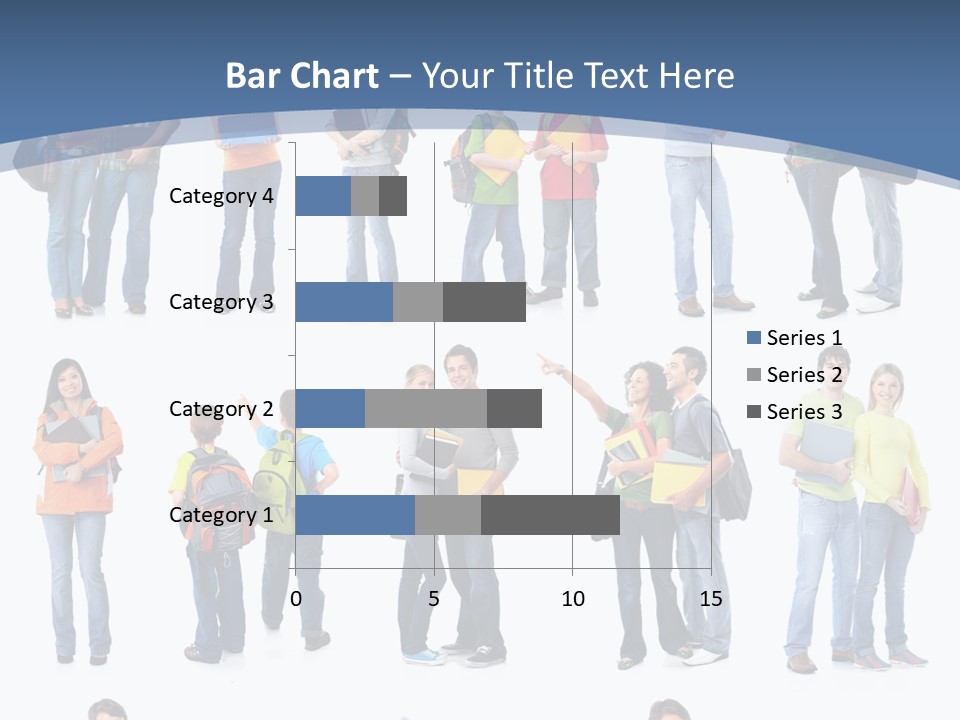 Bar Chart – Your Title Text Here

Category 4
Category 3
Category 2
Category 1

0
5
10
15

Series 1
Series 2
Series 3